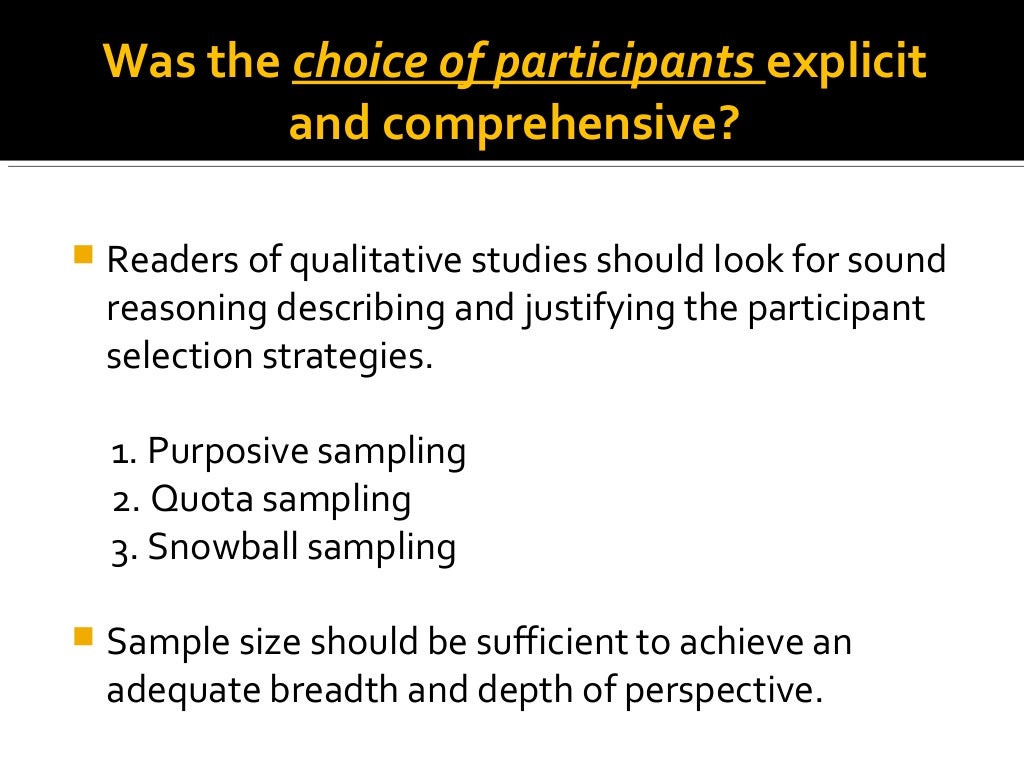 Was the choice of participants explicit and comprehensive?

Readers of qualitative studies should look for sound reasoning describing and justifying the participant selection strategies.

1. Purposive sampling
2. Quota sampling
3. Snowball sampling

Sample size should be sufficient to achieve an adequate breadth and depth of perspective.